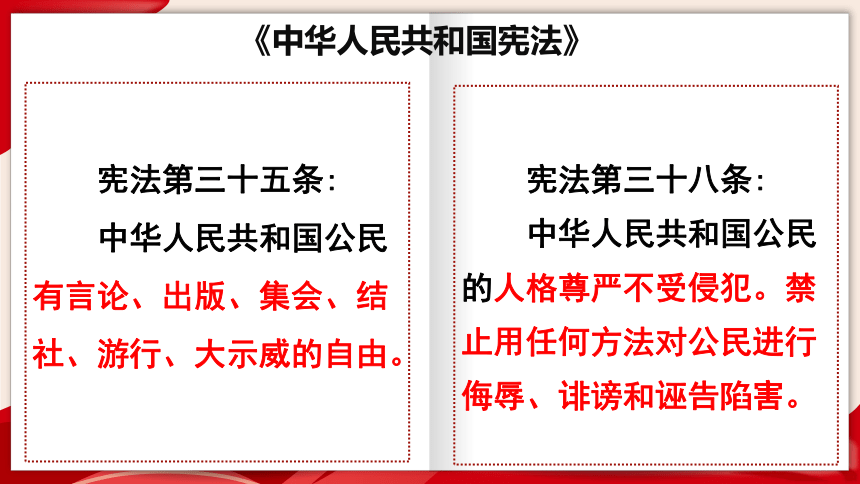 《中华人民共和国宪法》

宪法第三十五条：

中华人民共和国公民有言论、出版、集会、结社、游行、大示威的自由。

宪法第三十八条：

中华人民共和国公民的人格尊严不受侵犯。禁止用任何方法对公民进行侮辱、诽谤和诬告陷害。